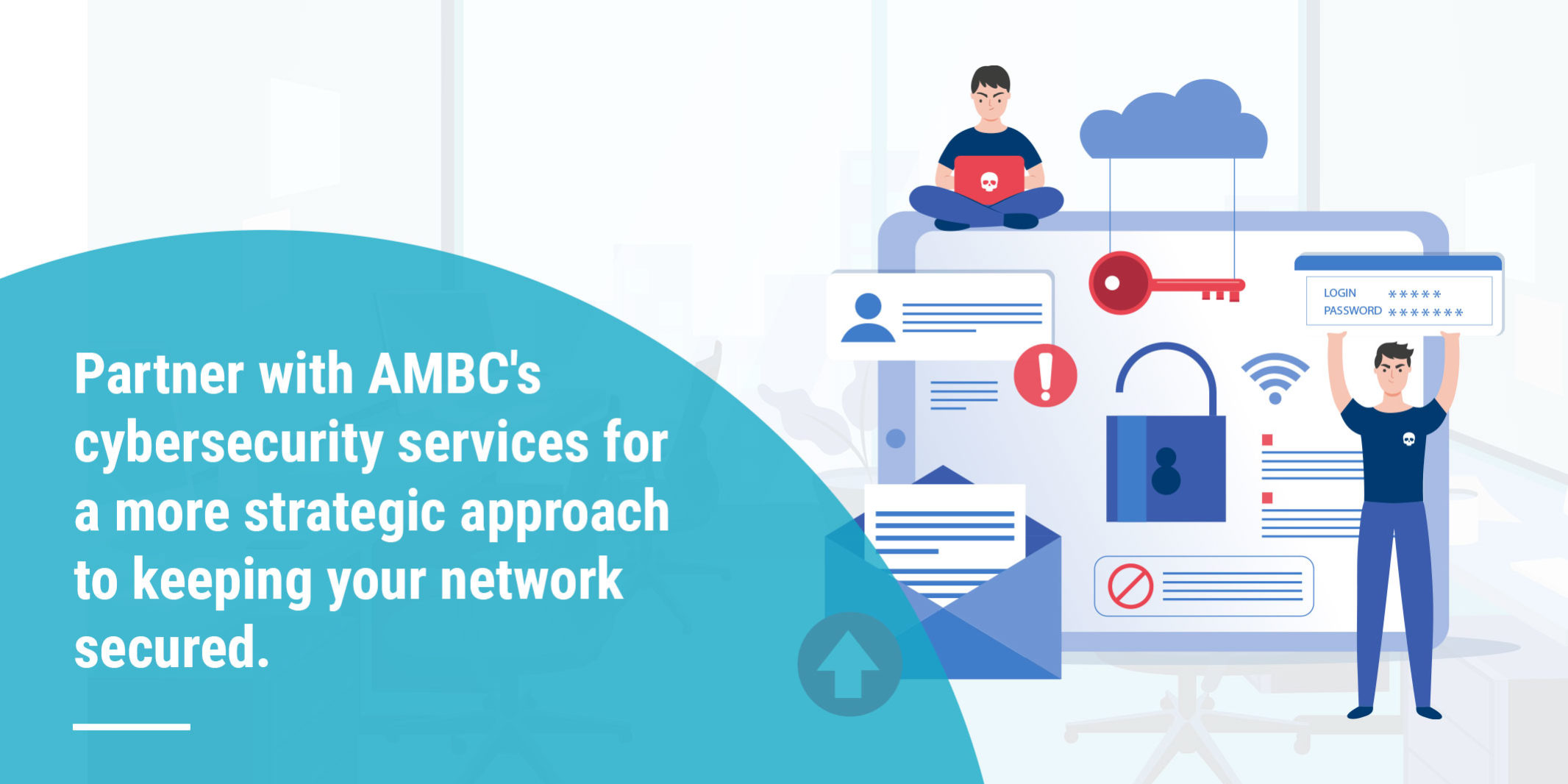 Partner with AMBC's cybersecurity services for a more strategic approach to keeping your network secured.

LOGIN *****
PASSWORD *******